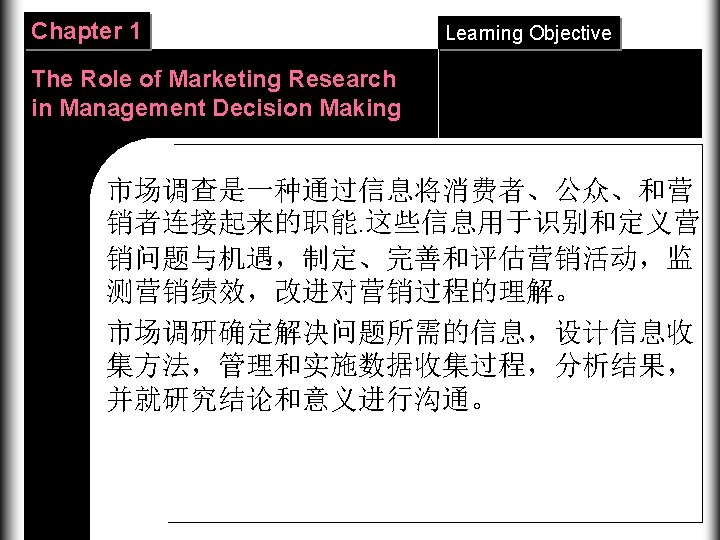 Chapter 1

Learning Objective

The Role of Marketing Research in Management Decision Making

市场调查是一种通过信息将消费者、公众、和营销者连接起来的职能.这些信息用于识别和定义营销问题与机遇，制定、完善和评估营销活动，监测营销绩效，改进对营销过程的理解。

市场调研确定解决问题所需的信息，设计信息收集方法，管理和实施数据收集过程，分析结果，并就研究结论和意义进行沟通。